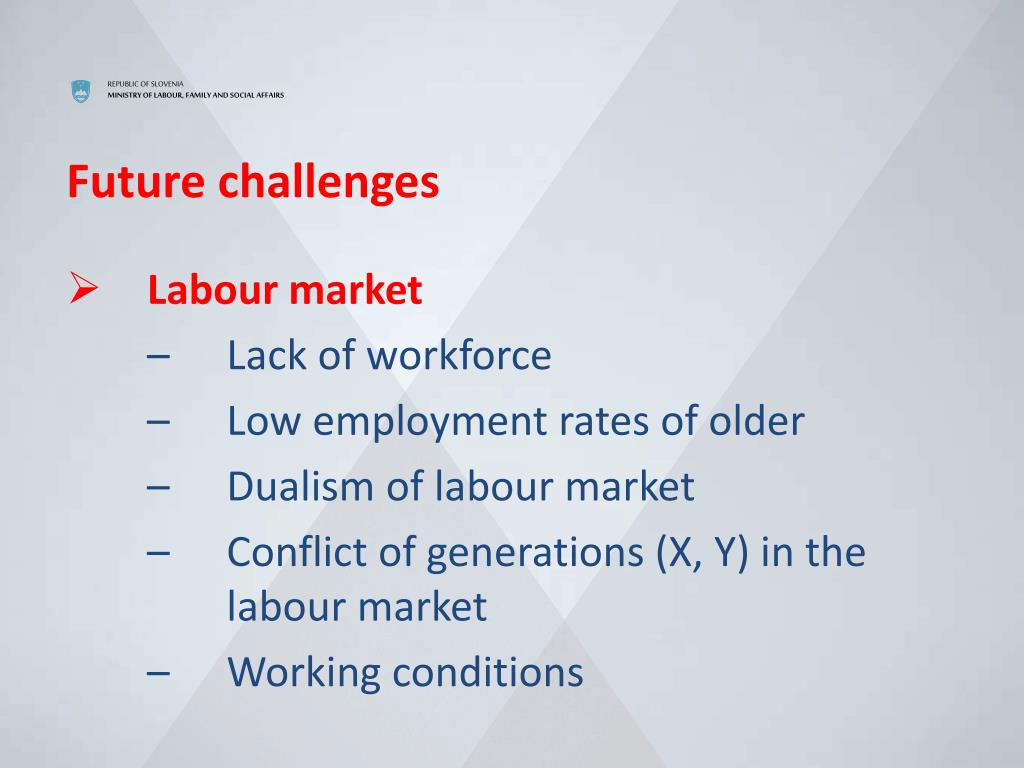 REPUBLIC OF SLOVENIA
MINISTRY OF LABOUR, FAMILY AND SOCIAL AFFAIRS

Future challenges

➢ Labour market
– Lack of workforce
– Low employment rates of older
– Dualism of labour market
– Conflict of generations (X, Y) in the labour market
– Working conditions